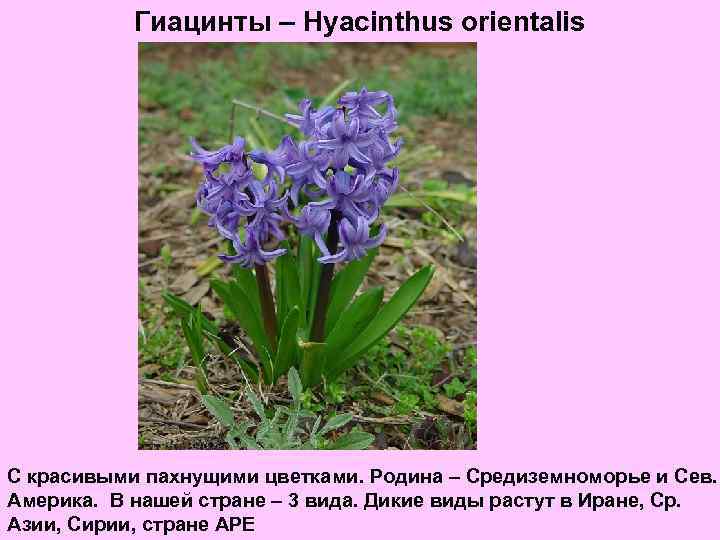 Гиацинты – Hyacinthus orientalis

С красивыми пахнущими цветками. Родина – Средиземноморье и Сев. Америка.  В нашей стране – 3 вида. Дикие виды растут в Иране, Ср. Азии, Сирии, стране АРЕ